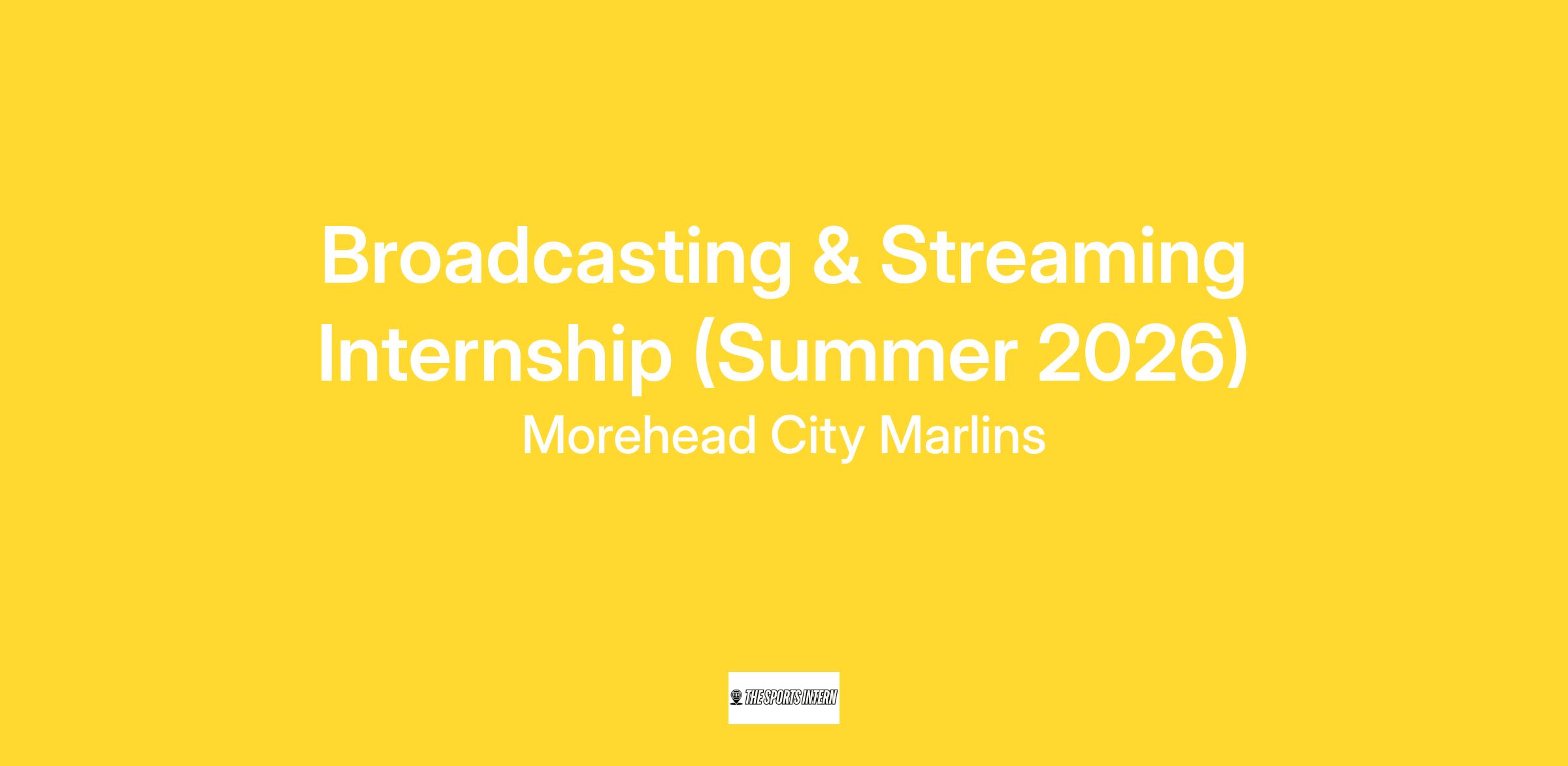 Broadcasting & Streaming Internship (Summer 2026)

Morehead City Marlins

THE SPORTS INTERN